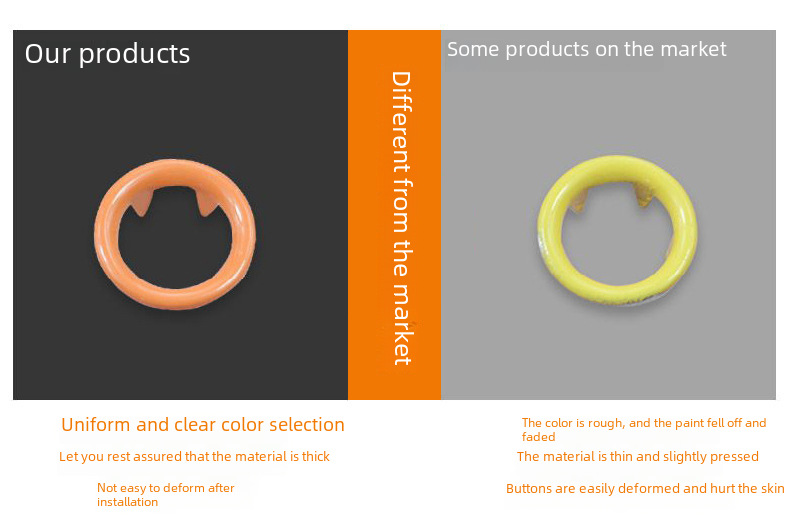 Our products

Different from the market

Some products on the market

Uniform and clear color selection

Let you rest assured that the material is thick

Not easy to deform after installation

The color is rough, and the paint fell off and faded

The material is thin and slightly pressed

Buttons are easily deformed and hurt the skin